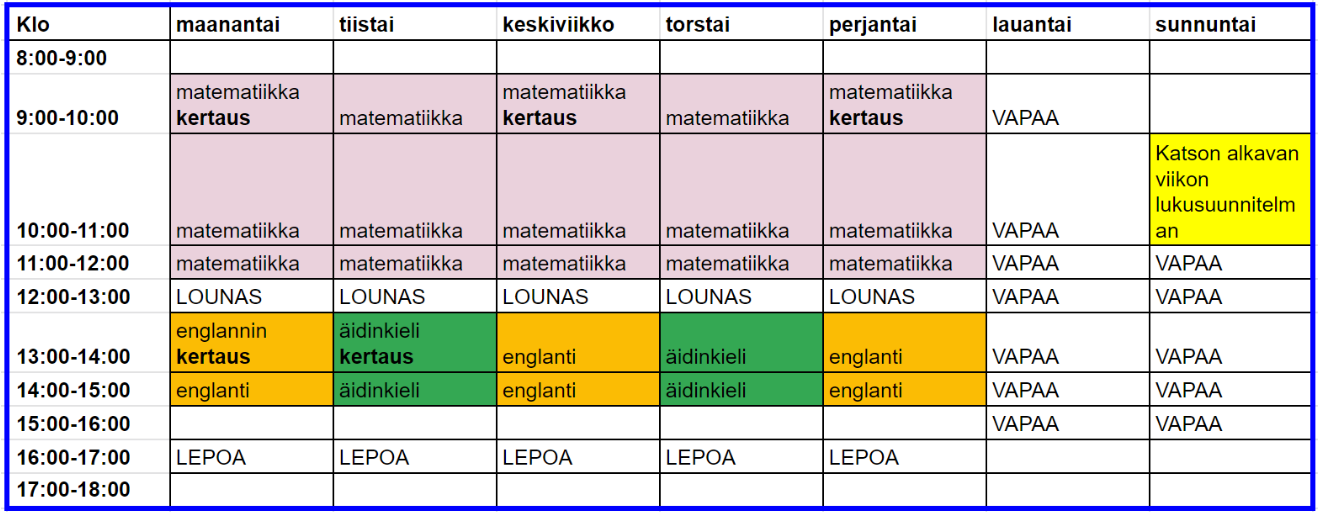 | Klo | maanantai | tiistai | keskiviikko | torstai | perjantai | lauantai | sunnuntai |
|---|---|---|---|---|---|---|---|
| 8:00-9:00 | | | | | | | |
| 9:00-10:00 | matematiikka **kertaus** | matematiikka | matematiikka **kertaus** | matematiikka | matematiikka **kertaus** | VAPAA | |
| 10:00-11:00 | matematiikka | matematiikka | matematiikka | matematiikka | matematiikka | VAPAA | Katson alkavan viikon lukusuunnitelman |
| 11:00-12:00 | matematiikka | matematiikka | matematiikka | matematiikka | matematiikka | VAPAA | VAPAA |
| 12:00-13:00 | LOUNAS | LOUNAS | LOUNAS | LOUNAS | LOUNAS | VAPAA | VAPAA |
| 13:00-14:00 | englannin **kertaus** | äidinkieli **kertaus** | englanti | äidinkieli | englanti | VAPAA | VAPAA |
| 14:00-15:00 | englanti | äidinkieli | englanti | äidinkieli | englanti | VAPAA | VAPAA |
| 15:00-16:00 | | | | | | VAPAA | VAPAA |
| 16:00-17:00 | LEPOA | LEPOA | LEPOA | LEPOA | LEPOA | | |
| 17:00-18:00 | | | | | | | |